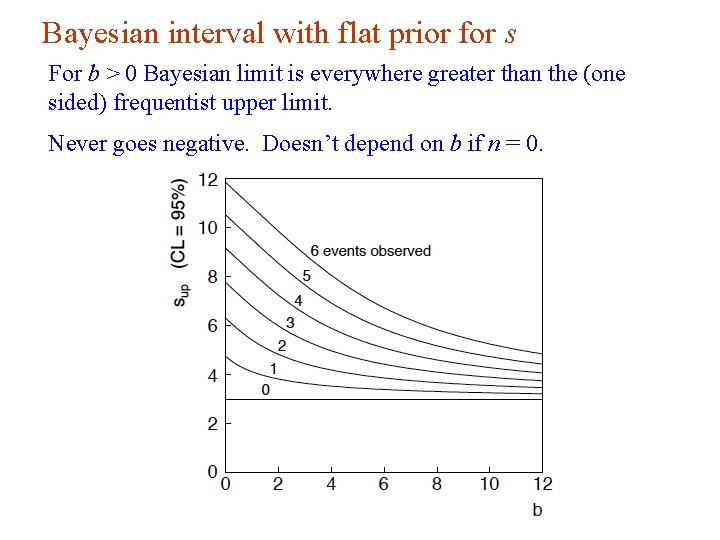 Bayesian interval with flat prior for $s$

For $b > 0$ Bayesian limit is everywhere greater than the (one sided) frequentist upper limit.

Never goes negative. Doesn't depend on $b$ if $n = 0$.

$s_{up}$ (CL = 95%)

12
10
8
6
4
2
0

6 events observed
5
4
3
2
1
0

0 2 4 6 8 10 12
b